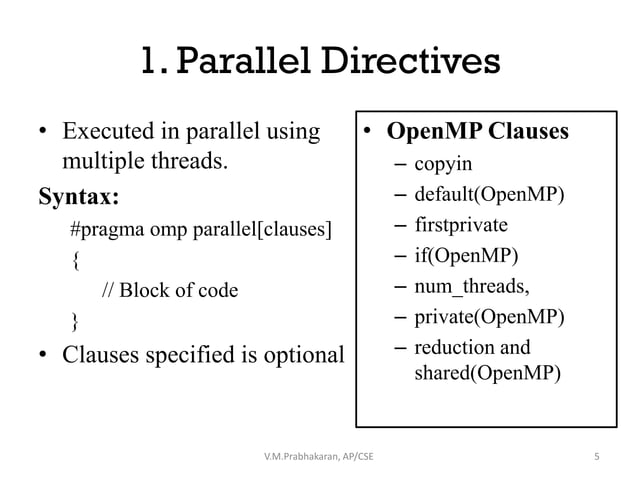 1. Parallel Directives

• Executed in parallel using multiple threads.

Syntax:

#pragma omp parallel[clauses]

{

// Block of code

}

• Clauses specified is optional

• OpenMP Clauses
– copyin
– default(OpenMP)
– firstprivate
– if(OpenMP)
– num_threads,
– private(OpenMP)
– reduction and shared(OpenMP)

V.M.Prabhakaran, AP/CSE

5